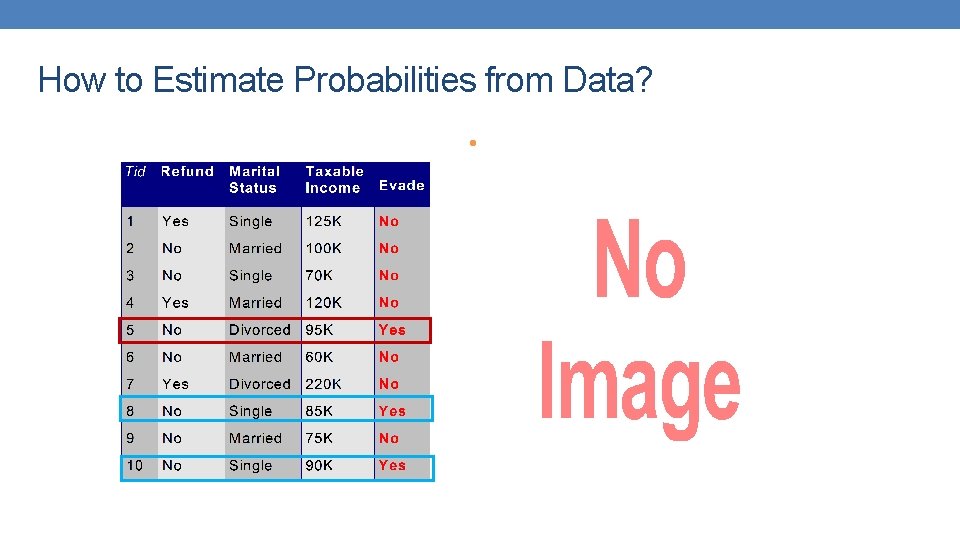 How to Estimate Probabilities from Data?

| Tid | Refund | Marital Status | Taxable Income | Evade |
|---|---|---|---|---|
| 1 | Yes | Single | 125K | No |
| 2 | No | Married | 100K | No |
| 3 | No | Single | 70K | No |
| 4 | Yes | Married | 120K | No |
| 5 | No | Divorced | 95K | Yes |
| 6 | No | Married | 60K | No |
| 7 | Yes | Divorced | 220K | No |
| 8 | No | Single | 85K | Yes |
| 9 | No | Married | 75K | No |
| 10 | No | Single | 90K | Yes |

No Image